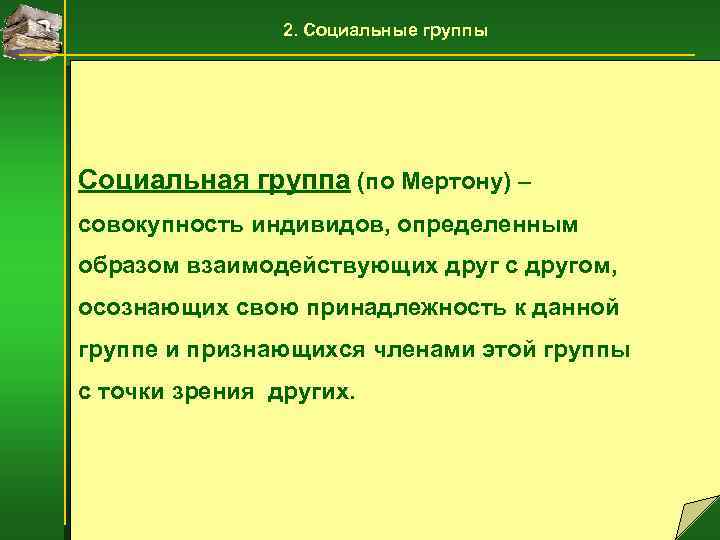 2. Социальные группы

Социальная группа (по Мертону) – совокупность индивидов, определенным образом взаимодействующих друг с другом, осознающих свою принадлежность к данной группе и признающихся членами этой группы с точки зрения других.